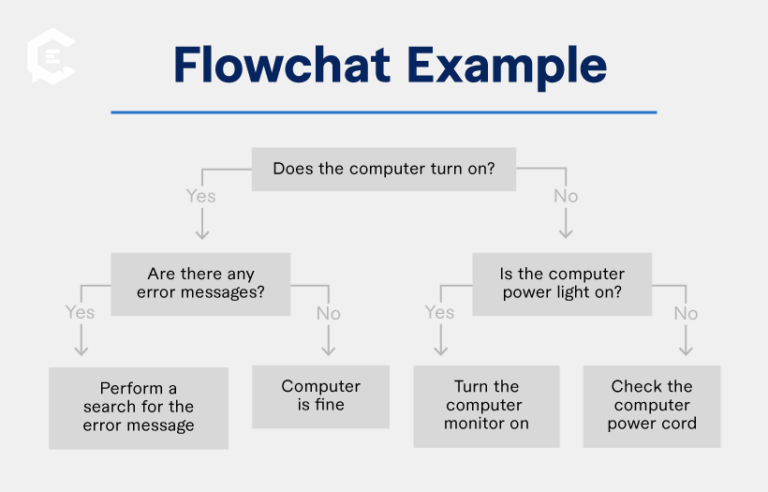 Flowchat Example

Does the computer turn on?

Yes

No

Are there any error messages?

Is the computer power light on?

Yes

No

Yes

No

Perform a search for the error message

Computer is fine

Turn the computer monitor on

Check the computer power cord